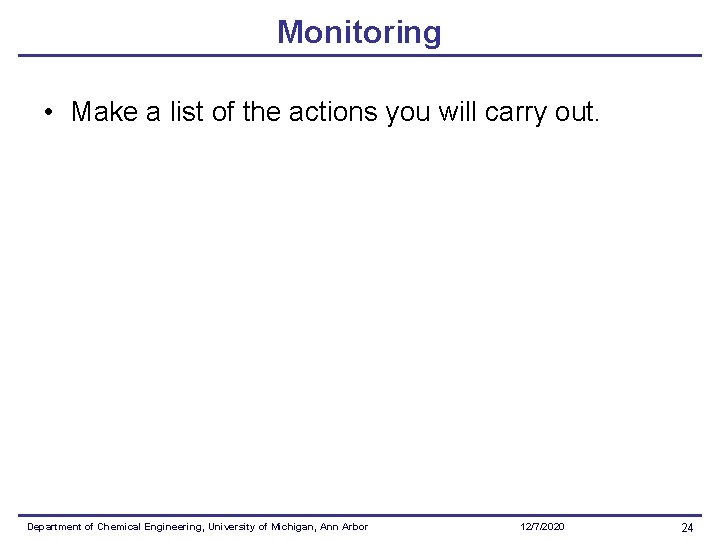 Monitoring

• Make a list of the actions you will carry out.

Department of Chemical Engineering, University of Michigan, Ann Arbor 12/7/2020 24